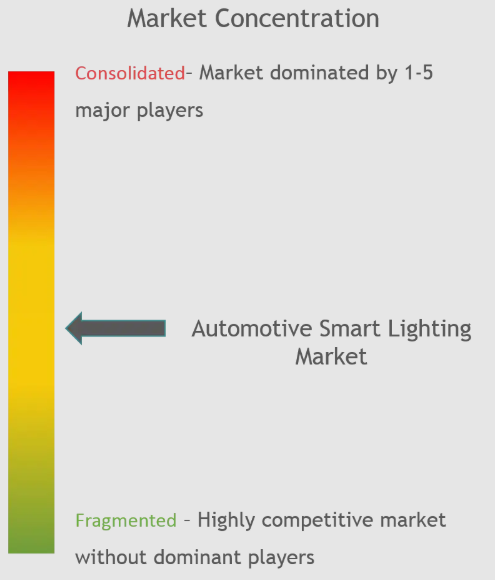 Market Concentration

Consolidated- Market dominated by 1-5 major players

Automotive Smart Lighting Market

Fragmented - Highly competitive market without dominant players